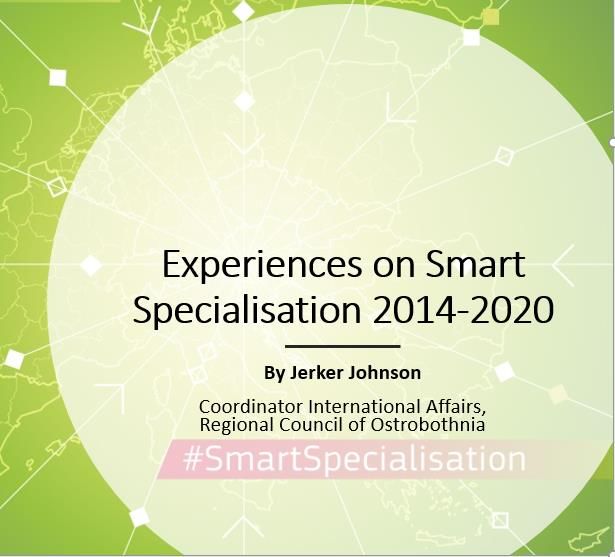 Experiences on Smart Specialisation 2014-2020

By Jerker Johnson

Coordinator International Affairs, Regional Council of Ostrobothnia

#SmartSpecialisation